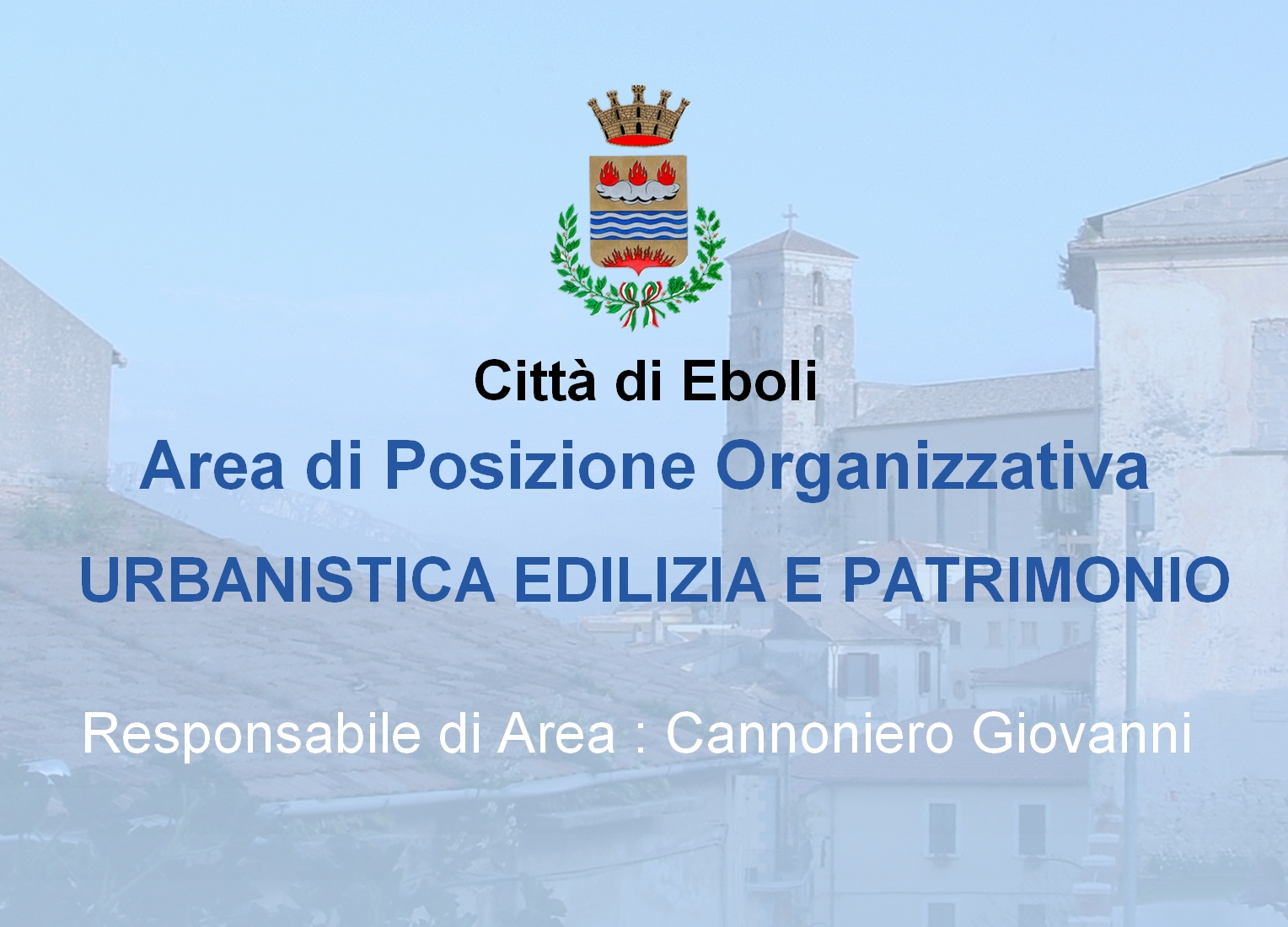 Città di Eboli

Area di Posizione Organizzativa

URBANISTICA EDILIZIA E PATRIMONIO

Responsabile di Area : Cannoniero Giovanni